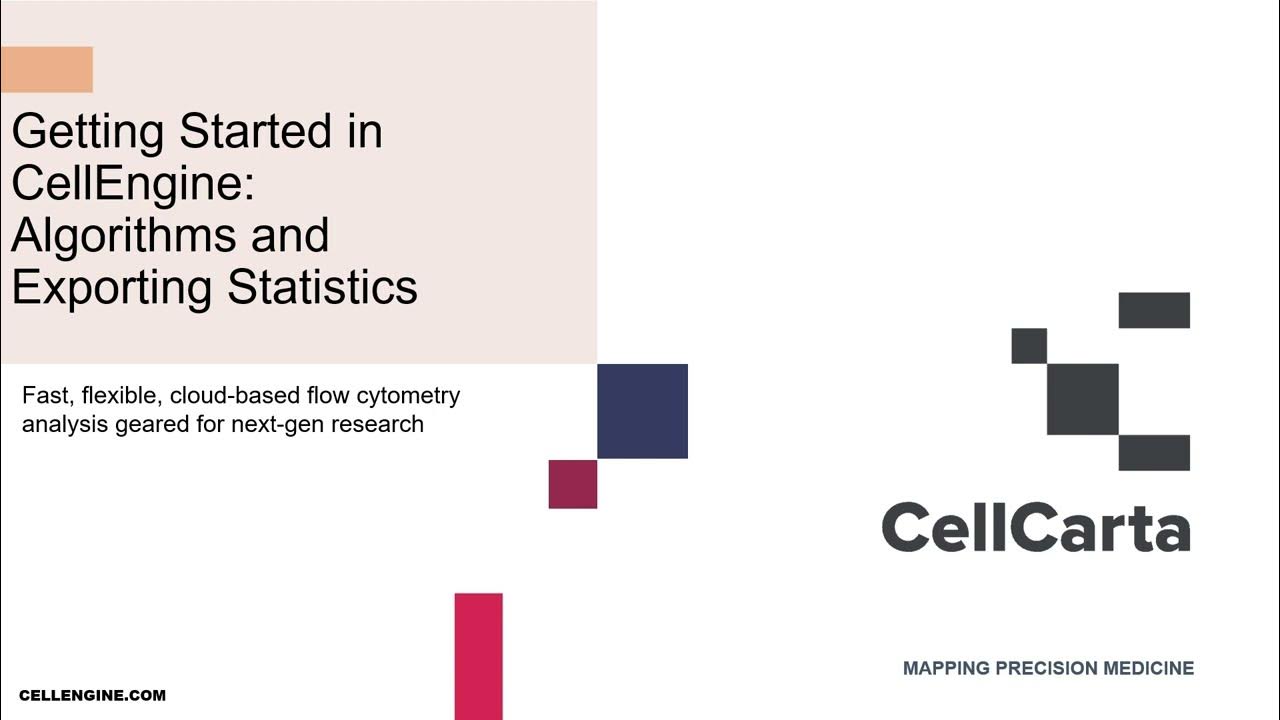 Getting Started in CellEngine: Algorithms and Exporting Statistics

Fast, flexible, cloud-based flow cytometry analysis geared for next-gen research

CellCarta

MAPPING PRECISION MEDICINE

CELLENGINE.COM